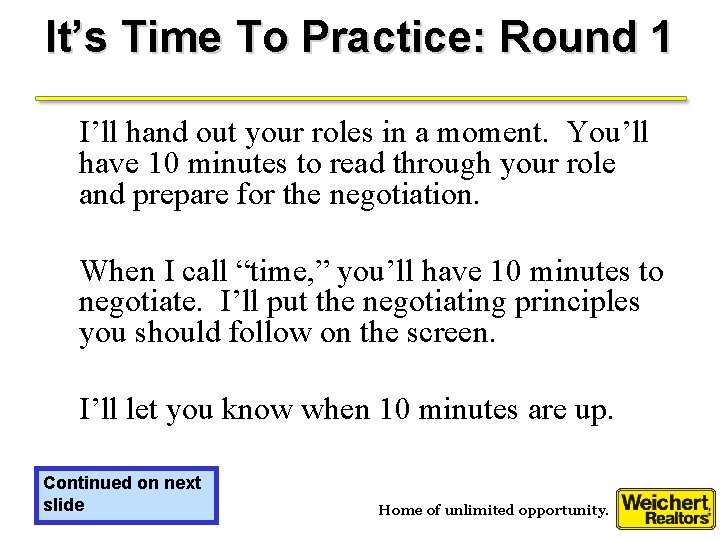 It’s Time To Practice: Round 1

I’ll hand out your roles in a moment. You’ll have 10 minutes to read through your role and prepare for the negotiation.

When I call “time,” you’ll have 10 minutes to negotiate. I’ll put the negotiating principles you should follow on the screen.

I’ll let you know when 10 minutes are up.

Continued on next slide

Home of unlimited opportunity.

Weichert, Realtors